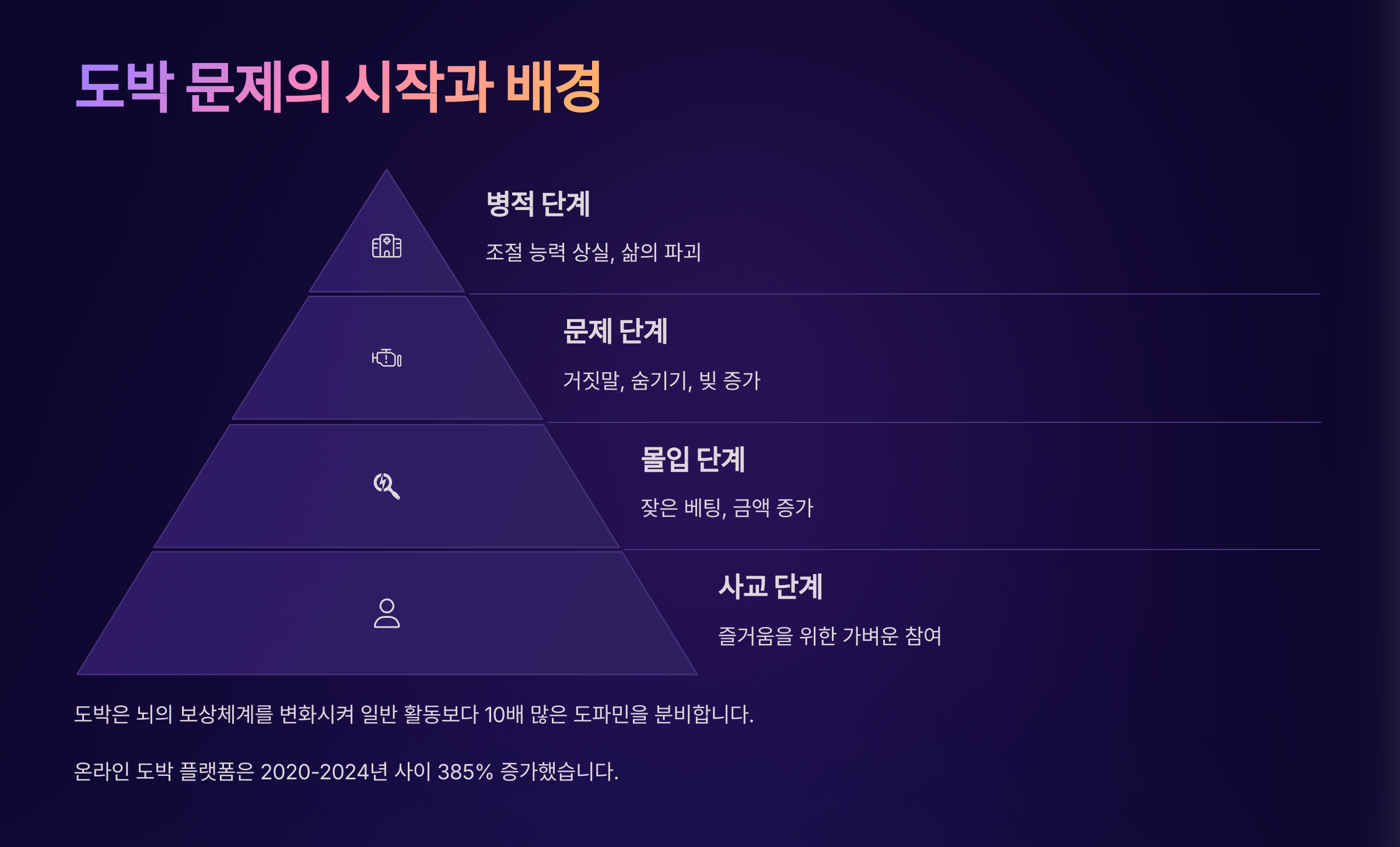 도박 문제의 시작과 배경

병적 단계

조절 능력 상실, 삶의 파괴

문제 단계

거짓말, 숨기기, 빚 증가

몰입 단계

잦은 베팅, 금액 증가

사교 단계

즐거움을 위한 가벼운 참여

도박은 뇌의 보상체계를 변화시켜 일반 활동보다 10배 많은 도파민을 분비합니다.

온라인 도박 플랫폼은 2020-2024년 사이 385% 증가했습니다.